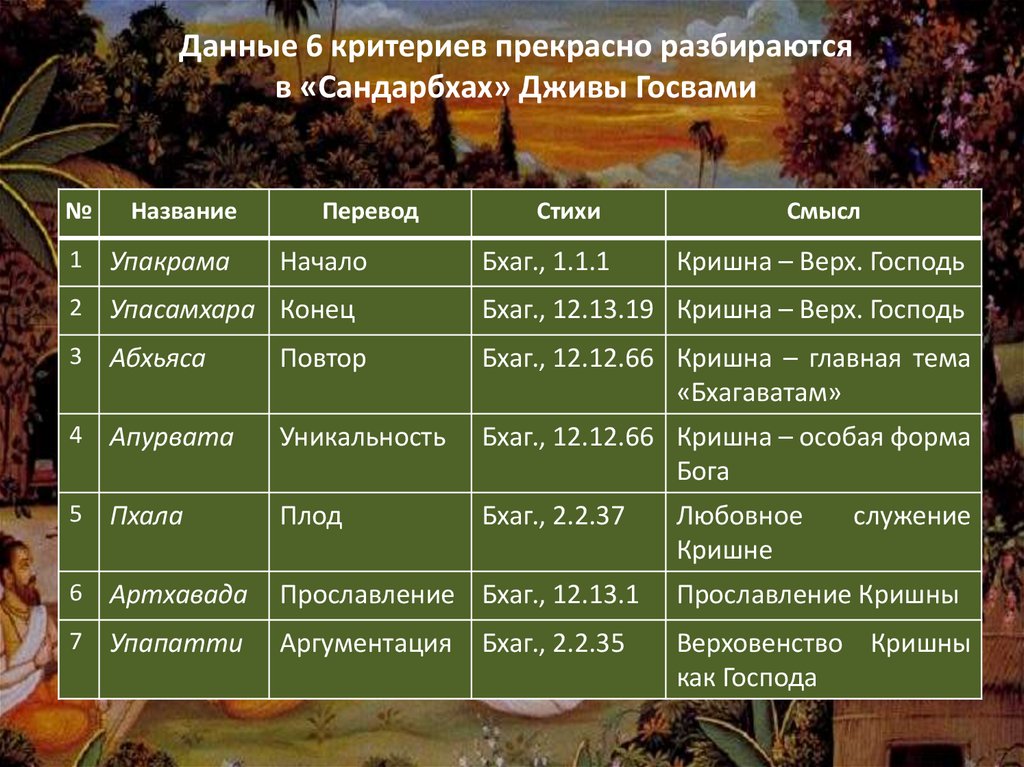 Данные 6 критериев прекрасно разбираются в «Сандарбхах» Дживы Госвами

| № | Название | Перевод | Стихи | Смысл |
|---|---|---|---|---|
| 1 | Упакрама | Начало | Бхаг., 1.1.1 | Кришна – Верх. Господь |
| 2 | Упасамхара | Конец | Бхаг., 12.13.19 | Кришна – Верх. Господь |
| 3 | Абхьяса | Повтор | Бхаг., 12.12.66 | Кришна – главная тема «Бхагаватам» |
| 4 | Апурвата | Уникальность | Бхаг., 12.12.66 | Кришна – особая форма Бога |
| 5 | Пхала | Плод | Бхаг., 2.2.37 | Любовное служение Кришне |
| 6 | Артхавада | Прославление | Бхаг., 12.13.1 | Прославление Кришны |
| 7 | Упапатти | Аргументация | Бхаг., 2.2.35 | Верховенство Кришны как Господа |